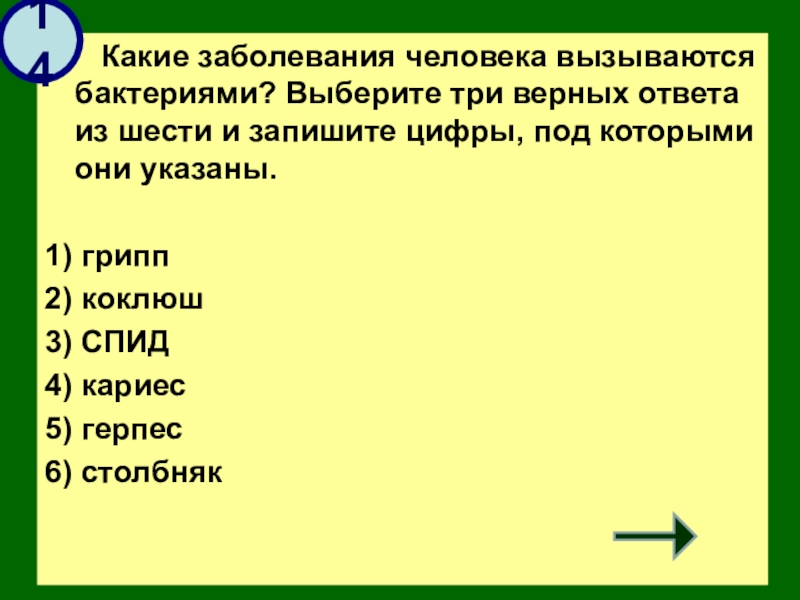 14

Какие заболевания человека вызываются бактериями? Выберите три верных ответа из шести и запишите цифры, под которыми они указаны.

1) грипп
2) коклюш
3) СПИД
4) кариес
5) герпес
6) столбняк